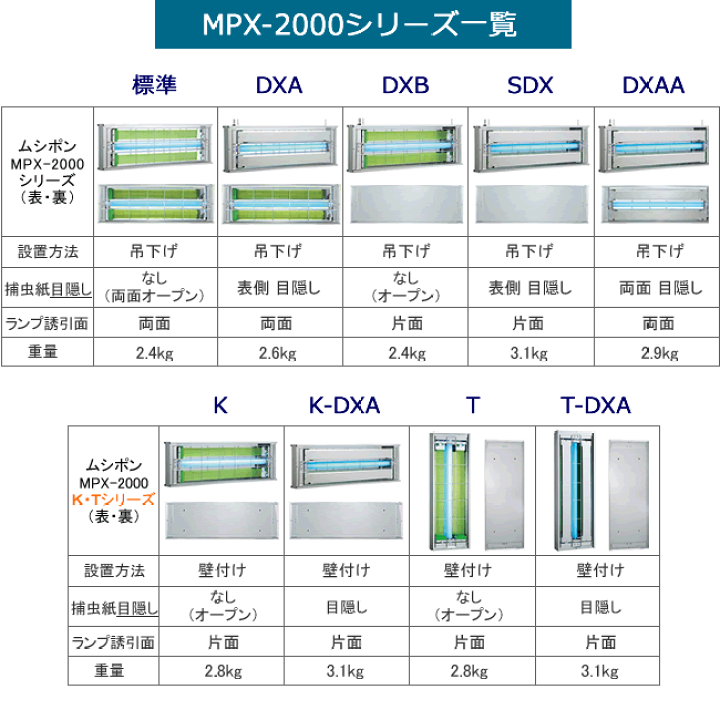 MPX-2000シリーズ一覧

|  | 標準 | DXA | DXB | SDX | DXAA |
|---|---|---|---|---|---|
| ムシポン MPX-2000 シリーズ （表・裏） |  |  |  |  |  |
| 設置方法 | 吊下げ | 吊下げ | 吊下げ | 吊下げ | 吊下げ |
| 捕虫紙目隠し | なし （両面オープン） | 表側 目隠し | なし （オープン） | 表側 目隠し | 両面 目隠し |
| ランプ誘引面 | 両面 | 両面 | 片面 | 片面 | 両面 |
| 重量 | 2.4kg | 2.6kg | 2.4kg | 3.1kg | 2.9kg |

|  | K | K-DXA | T | T-DXA |
|---|---|---|---|---|
| ムシポン MPX-2000 K・Tシリーズ （表・裏） |  |  |  |  |
| 設置方法 | 壁付け | 壁付け | 壁付け | 壁付け |
| 捕虫紙目隠し | なし （オープン） | 目隠し | なし （オープン） | 目隠し |
| ランプ誘引面 | 片面 | 片面 | 片面 | 片面 |
| 重量 | 2.8kg | 3.1kg | 2.8kg | 3.1kg |